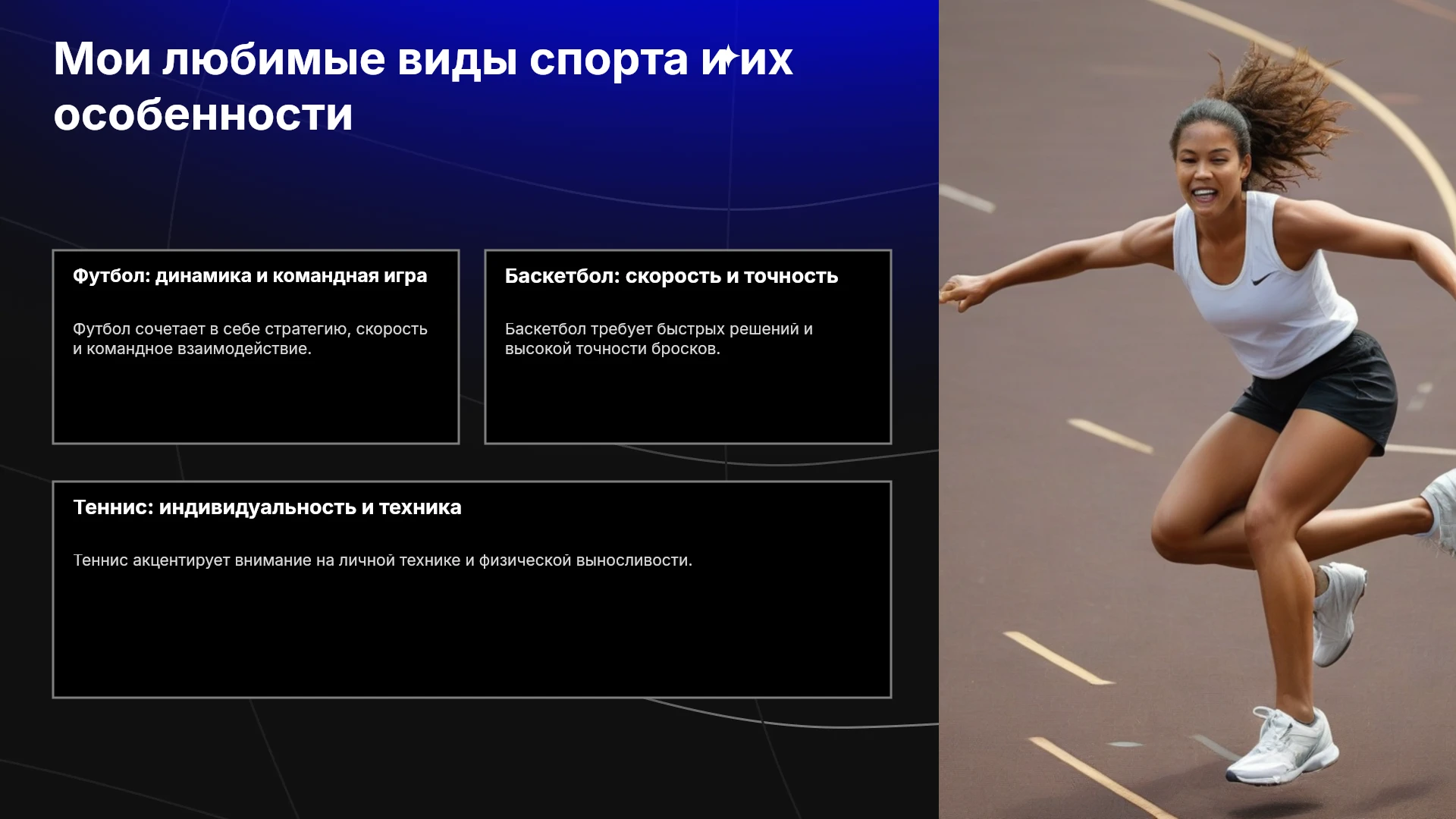 Мои любимые виды спорта и их особенности

Футбол: динамика и командная игра

Футбол сочетает в себе стратегию, скорость и командное взаимодействие.

Баскетбол: скорость и точность

Баскетбол требует быстрых решений и высокой точности бросков.

Теннис: индивидуальность и техника

Теннис акцентирует внимание на личной технике и физической выносливости.